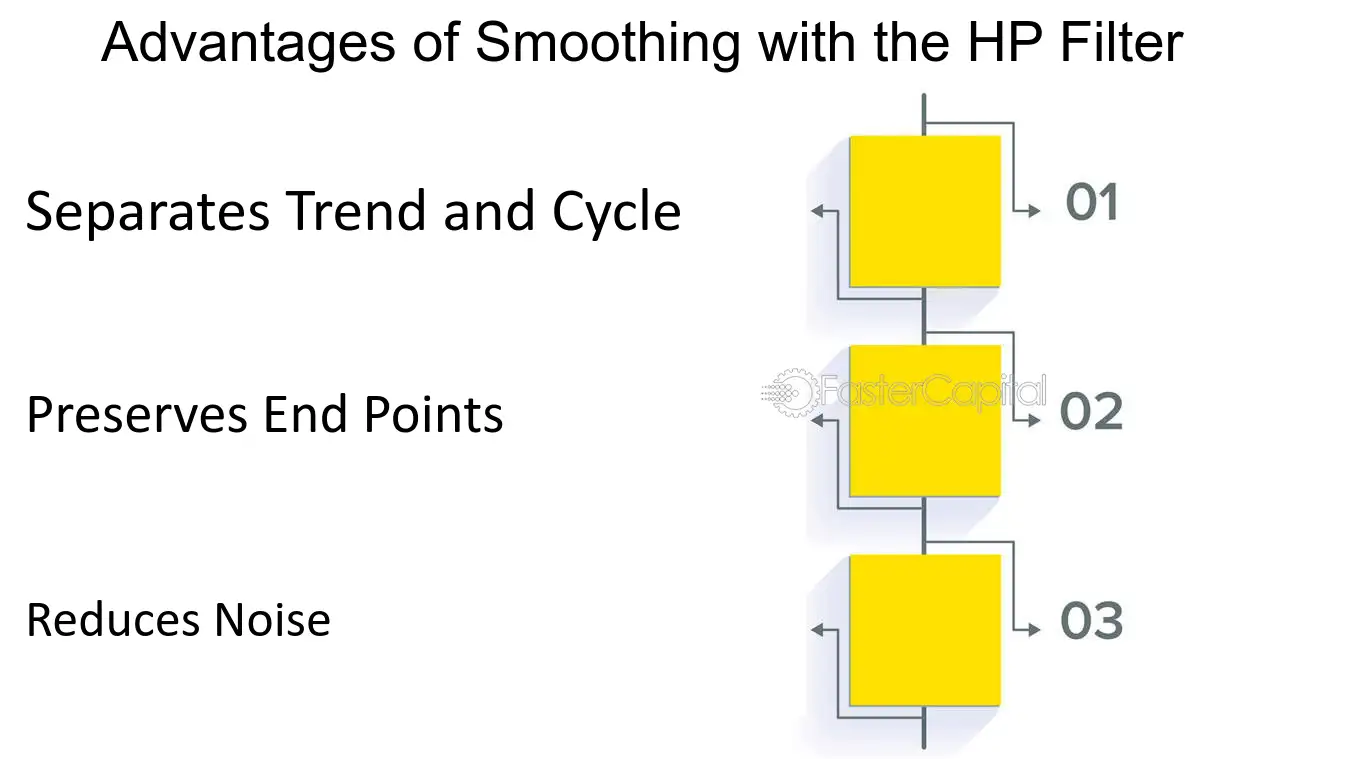 Advantages of Smoothing with the HP Filter

Separates Trend and Cycle

01

Preserves End Points

FasterCapital

02

Reduces Noise

03